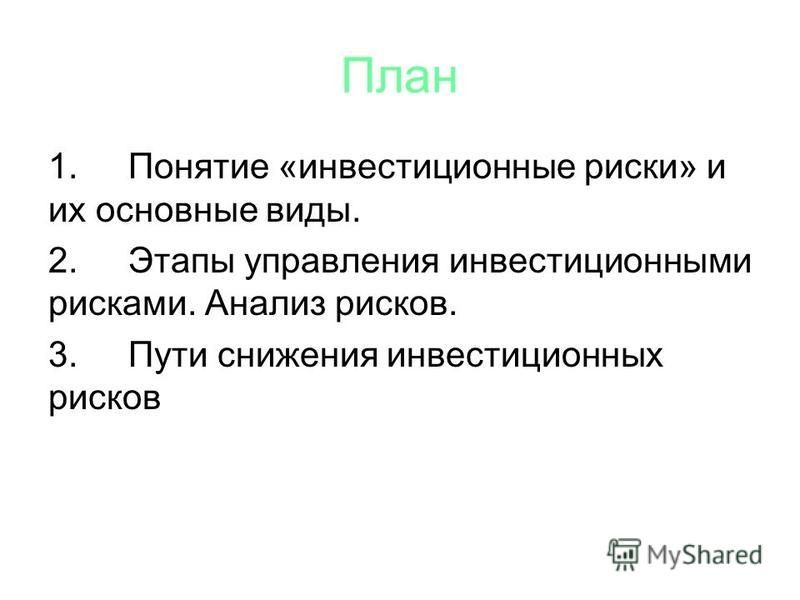 План

1. Понятие «инвестиционные риски» и их основные виды.

2. Этапы управления инвестиционными рисками. Анализ рисков.

3. Пути снижения инвестиционных рисков

MyShared